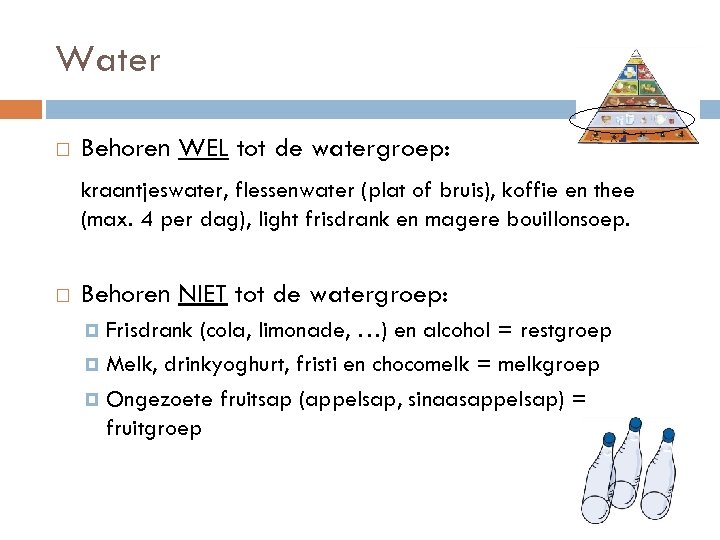 Water

Behoren WEL tot de watergroep:

kraantjeswater, flessenwater (plat of bruis), koffie en thee (max. 4 per dag), light frisdrank en magere bouillonsoep.

Behoren NIET tot de watergroep:

Frisdrank (cola, limonade, …) en alcohol = restgroep

Melk, drinkyoghurt, fristi en chocomelk = melkgroep

Ongezoete fruitsap (appelsap, sinaasappelsap) = fruitgroep